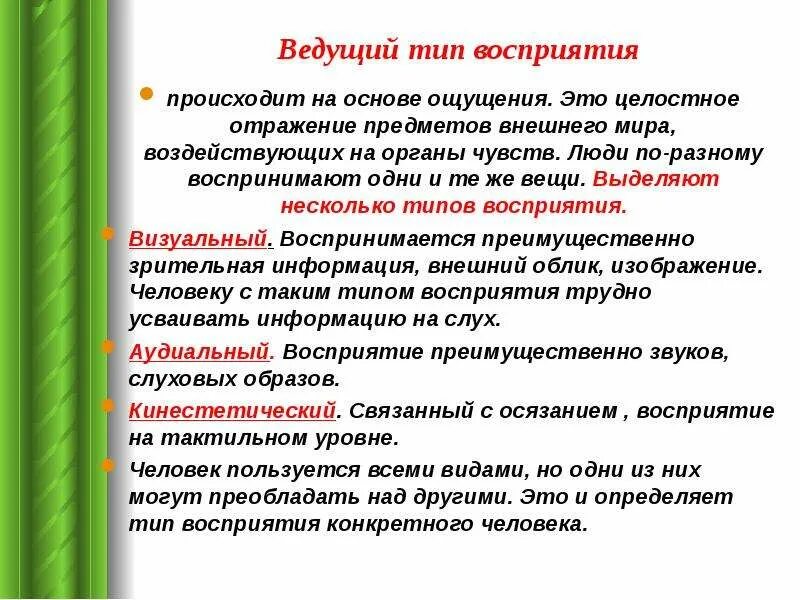 Ведущий тип восприятия

происходит на основе ощущения. Это целостное отражение предметов внешнего мира, воздействующих на органы чувств. Люди по-разному воспринимают одни и те же вещи. Выделяют несколько типов восприятия.

Визуальный. Воспринимается преимущественно зрительная информация, внешний облик, изображение. Человеку с таким типом восприятия трудно усваивать информацию на слух.

Аудиальный. Восприятие преимущественно звуков, слуховых образов.

Кинестетический. Связанный с осязанием , восприятие на тактильном уровне.

Человек пользуется всеми видами, но одни из них могут преобладать над другими. Это и определяет тип восприятия конкретного человека.